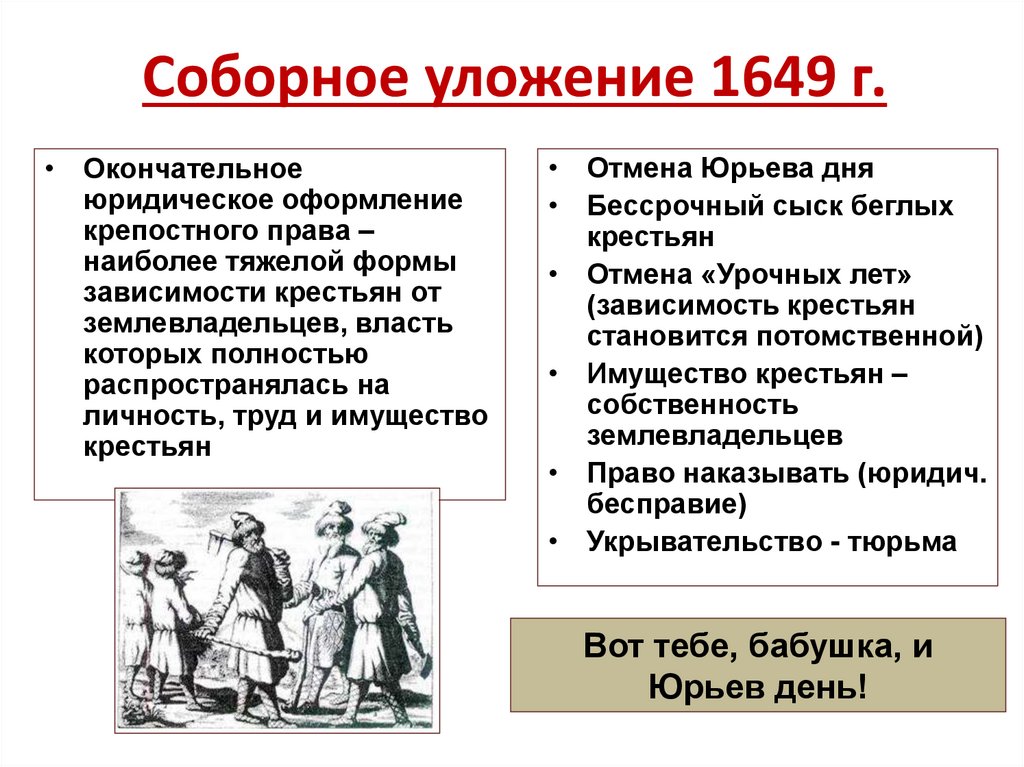 Соборное уложение 1649 г.

• Окончательное юридическое оформление крепостного права – наиболее тяжелой формы зависимости крестьян от землевладельцев, власть которых полностью распространялась на личность, труд и имущество крестьян

• Отмена Юрьева дня
• Бессрочный сыск беглых крестьян
• Отмена «Урочных лет» (зависимость крестьян становится потомственной)
• Имущество крестьян – собственность землевладельцев
• Право наказывать (юридич. бесправие)
• Укрывательство - тюрьма

Вот тебе, бабушка, и Юрьев день!